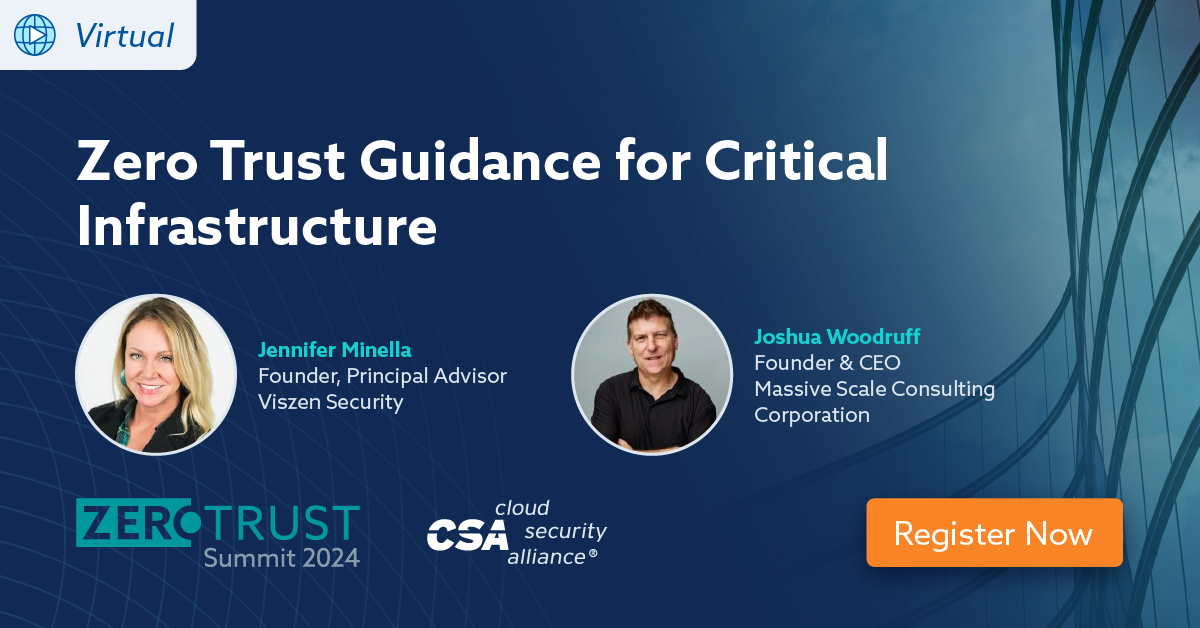 Virtual

Zero Trust Guidance for Critical Infrastructure

Jennifer Minella
Founder, Principal Advisor
Viszen Security

Joshua Woodruff
Founder & CEO
Massive Scale Consulting Corporation

ZERO TRUST
Summit 2024

CSA cloud security alliance®

Register Now